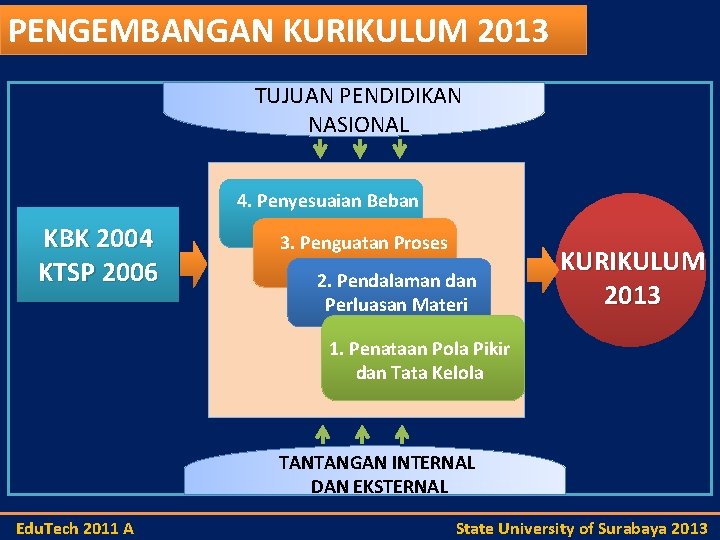 PENGEMBANGAN KURIKULUM 2013

TUJUAN PENDIDIKAN NASIONAL

KBK 2004
KTSP 2006

4. Penyesuaian Beban

3. Penguatan Proses

2. Pendalaman dan Perluasan Materi

1. Penataan Pola Pikir dan Tata Kelola

KURIKULUM 2013

TANTANGAN INTERNAL DAN EKSTERNAL

EduTech 2011 A

State University of Surabaya 2013